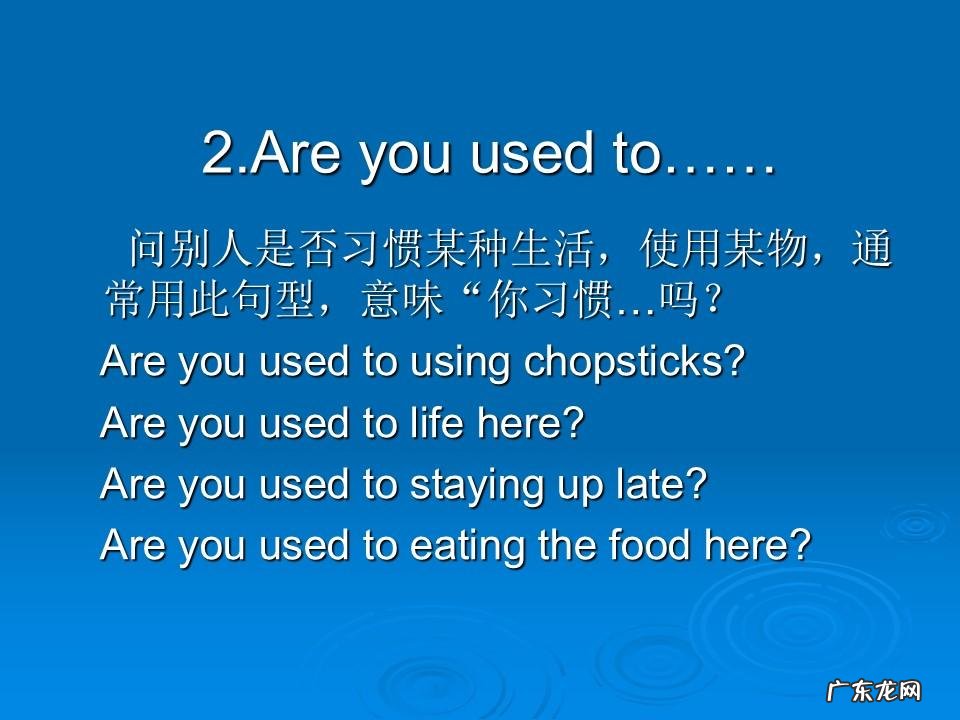 2.Are you used to……

问别人是否习惯某种生活，使用某物，通常用此句型，意味“你习惯…吗？

Are you used to using chopsticks?

Are you used to life here?

Are you used to staying up late?

Are you used to eating the food here?

广东龙网